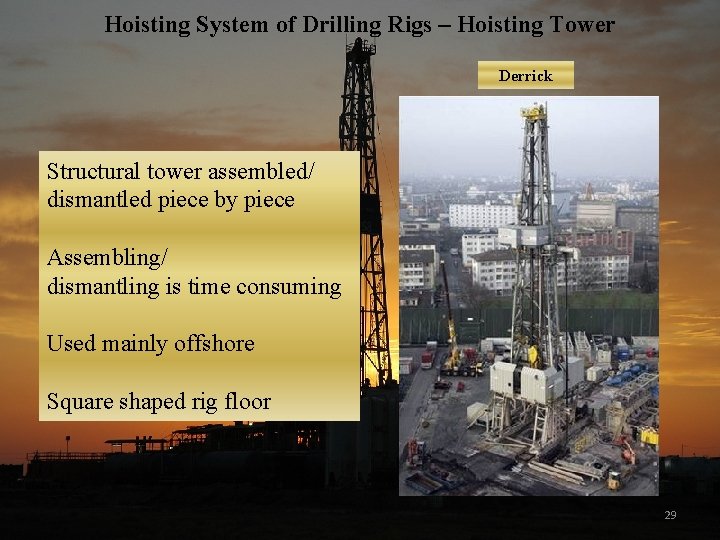 Hoisting System of Drilling Rigs – Hoisting Tower

Derrick

Structural tower assembled/ dismantled piece by piece

Assembling/ dismantling is time consuming

Used mainly offshore

Square shaped rig floor

29